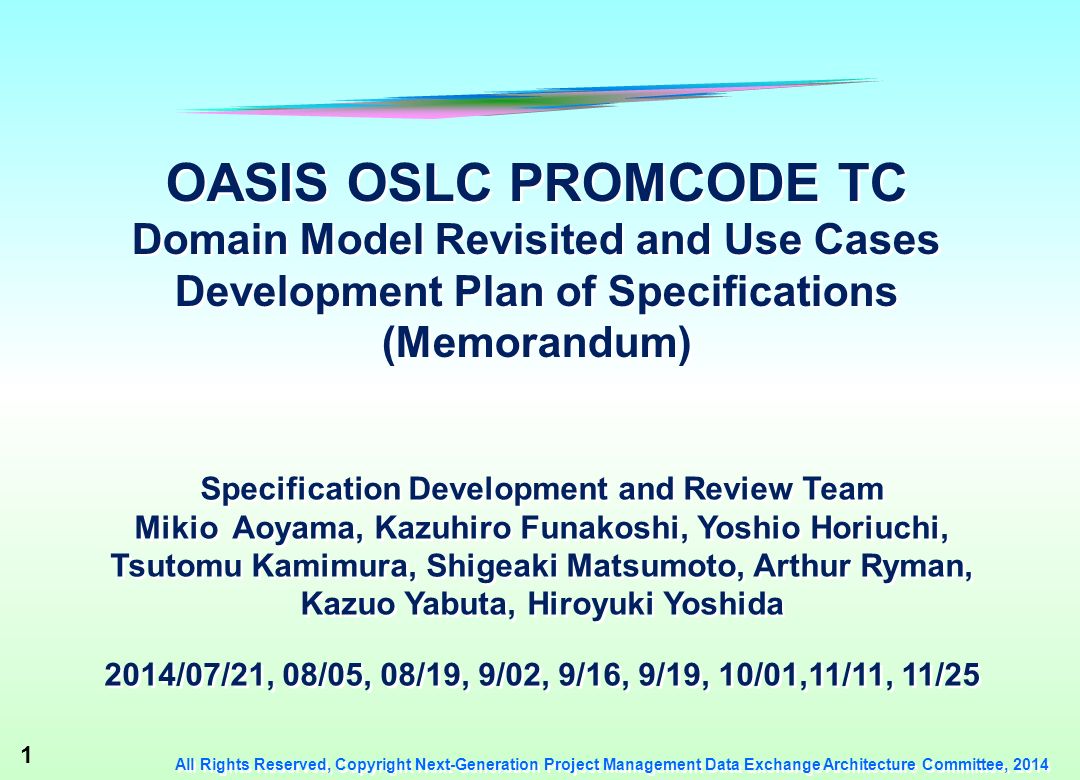 OASIS OSLC PROMCODE TC
Domain Model Revisited and Use Cases
Development Plan of Specifications
(Memorandum)

Specification Development and Review Team
Mikio Aoyama, Kazuhiro Funakoshi, Yoshio Horiuchi, Tsutomu Kamimura, Shigeaki Matsumoto, Arthur Ryman, Kazuo Yabuta, Hiroyuki Yoshida

2014/07/21, 08/05, 08/19, 9/02, 9/16, 9/19, 10/01,11/11, 11/25

1

All Rights Reserved, Copyright Next-Generation Project Management Data Exchange Architecture Committee, 2014